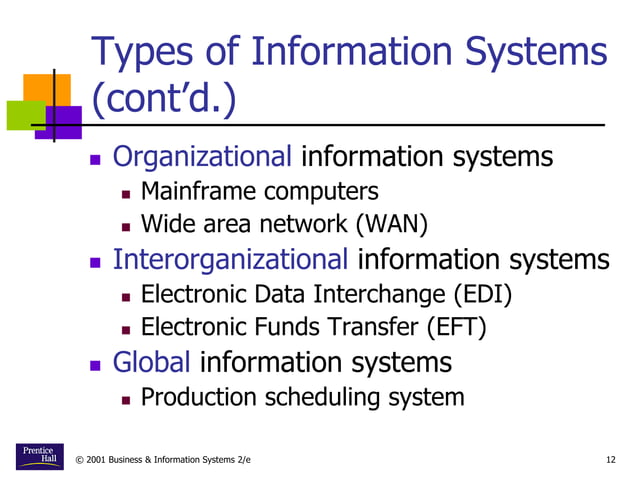 Types of Information Systems (cont'd.)

- Organizational information systems
  - Mainframe computers
  - Wide area network (WAN)
- Interorganizational information systems
  - Electronic Data Interchange (EDI)
  - Electronic Funds Transfer (EFT)
- Global information systems
  - Production scheduling system

Prentice Hall

© 2001 Business & Information Systems 2/e

12